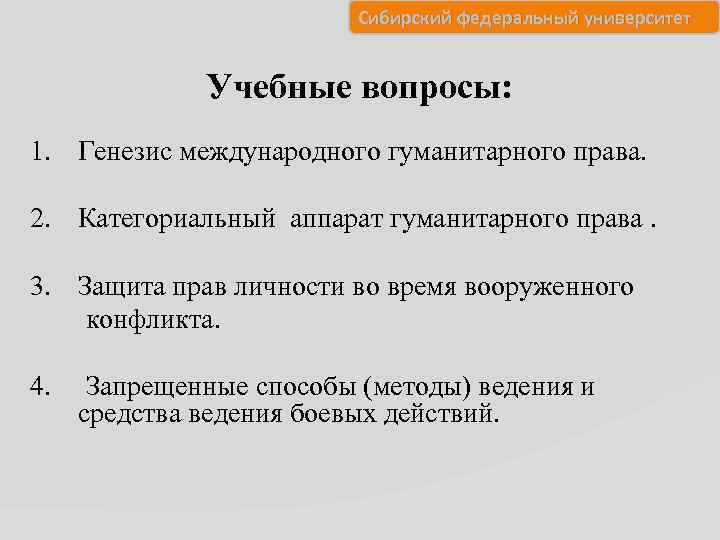 Сибирский федеральный университет

Учебные вопросы:

1. Генезис международного гуманитарного права.

2. Категориальный аппарат гуманитарного права .

3. Защита прав личности во время вооруженного конфликта.

4. Запрещенные способы (методы) ведения и средства ведения боевых действий.